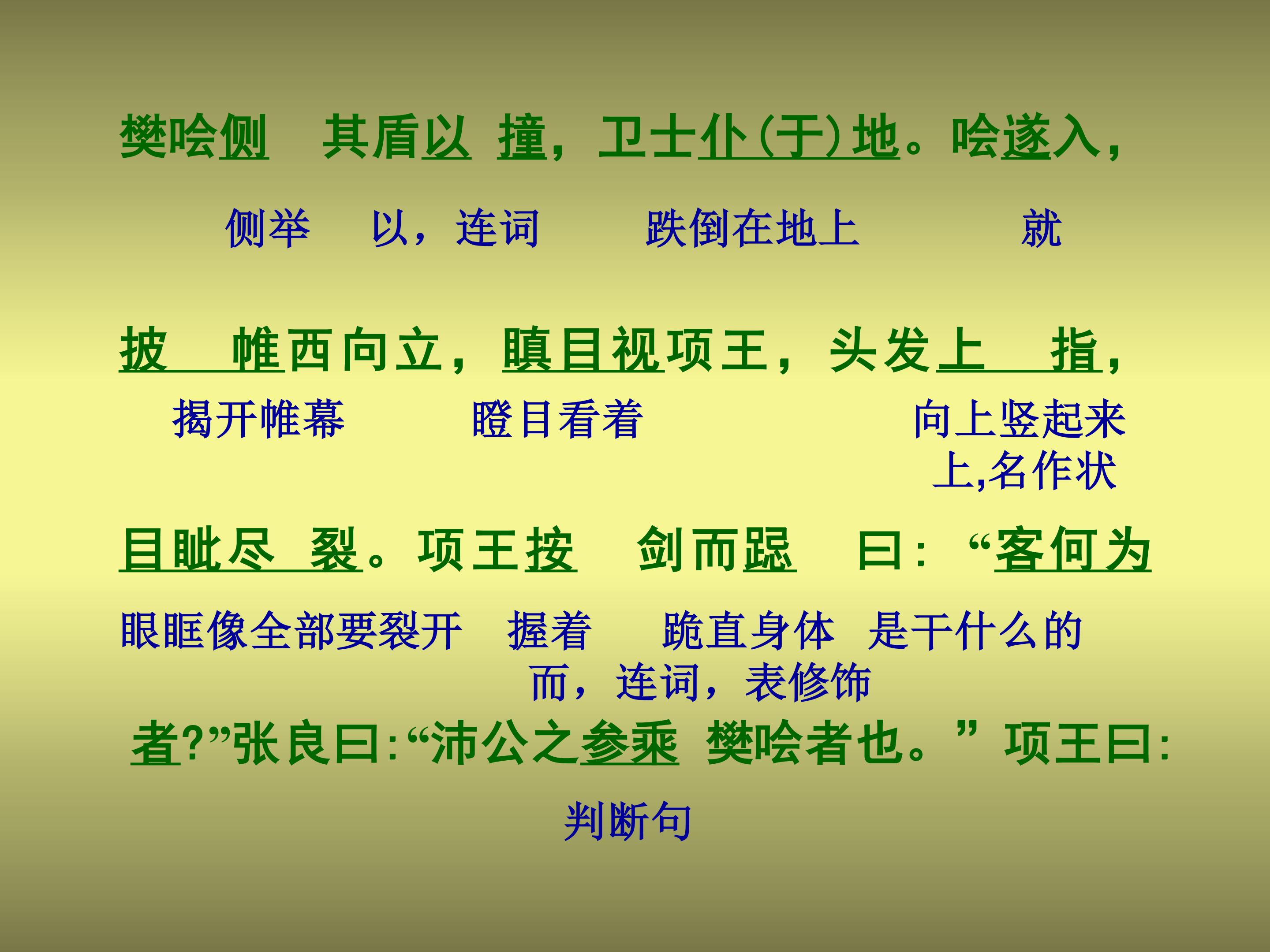 樊哙侧 其盾以 撞，卫士仆(于)地。哙遂入，

侧举 以，连词 跌倒在地上 就

披 帷西向立，瞋目视项王，头发上 指，

揭开帷幕 瞪目看着 向上竖起来

上,名作状

目眦尽 裂。项王按 剑而跽 曰：“客何为

眼眶像全部要裂开 握着 跪直身体 是干什么的

而，连词，表修饰

者?”张良曰:“沛公之参乘 樊哙者也。”项王曰:

判断句